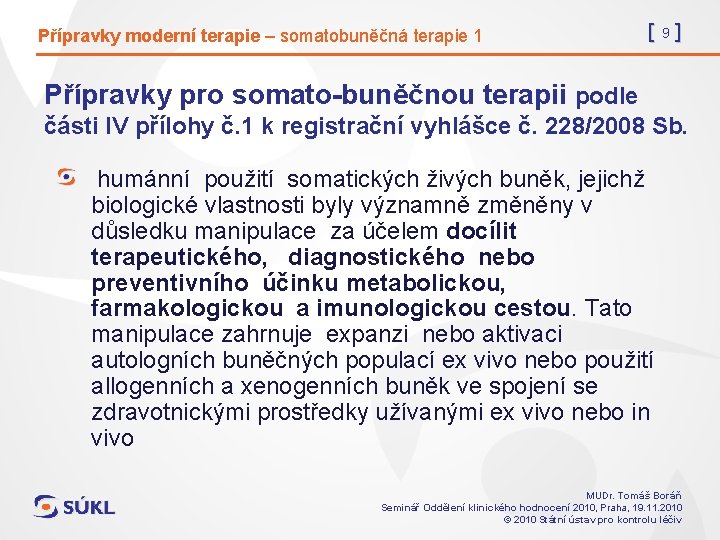 Přípravky moderní terapie – somatobuněčná terapie 1

[ 9 ]

Přípravky pro somato-buněčnou terapii podle části IV přílohy č.1 k registrační vyhlášce č. 228/2008 Sb.

humánní použití somatických živých buněk, jejichž biologické vlastnosti byly významně změněny v důsledku manipulace za účelem docílit terapeutického, diagnostického nebo preventivního účinku metabolickou, farmakologickou a imunologickou cestou. Tato manipulace zahrnuje expanzi nebo aktivaci autologních buněčných populací ex vivo nebo použití allogenních a xenogenních buněk ve spojení se zdravotnickými prostředky užívanými ex vivo nebo in vivo

SÚKL

MUDr. Tomáš Boráň
Seminář Oddělení klinického hodnocení 2010, Praha, 19.11.2010
© 2010 Státní ústav pro kontrolu léčiv